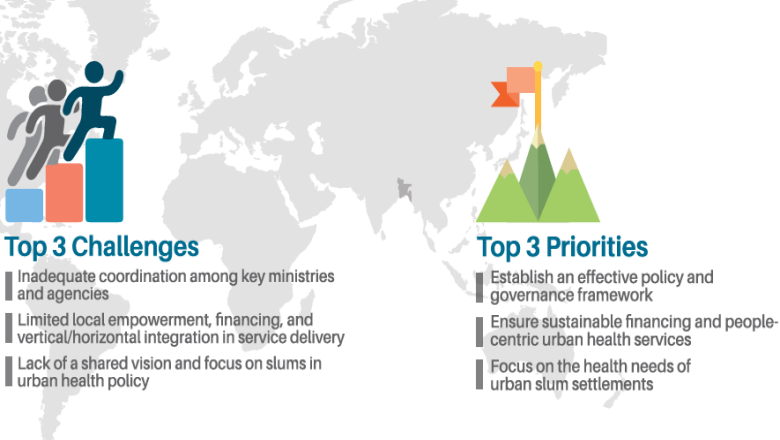 Top 3 Challenges

Inadequate coordination among key ministries and agencies

Limited local empowerment, financing, and vertical/horizontal integration in service delivery

Lack of a shared vision and focus on slums in urban health policy

Top 3 Priorities

Establish an effective policy and governance framework

Ensure sustainable financing and people-centric urban health services

Focus on the health needs of urban slum settlements